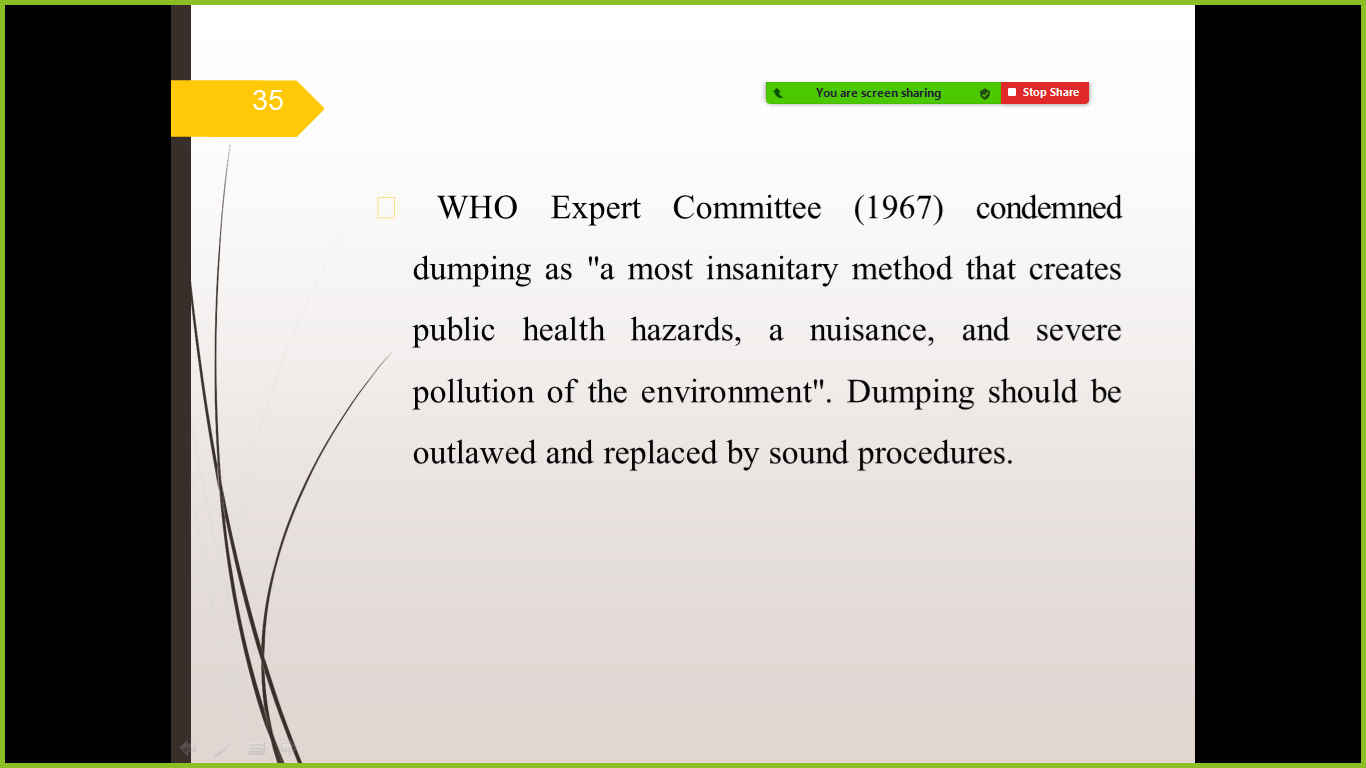 35

You are screen sharing

Stop Share

WHO Expert Committee (1967) condemned dumping as "a most insanitary method that creates public health hazards, a nuisance, and severe pollution of the environment". Dumping should be outlawed and replaced by sound procedures.